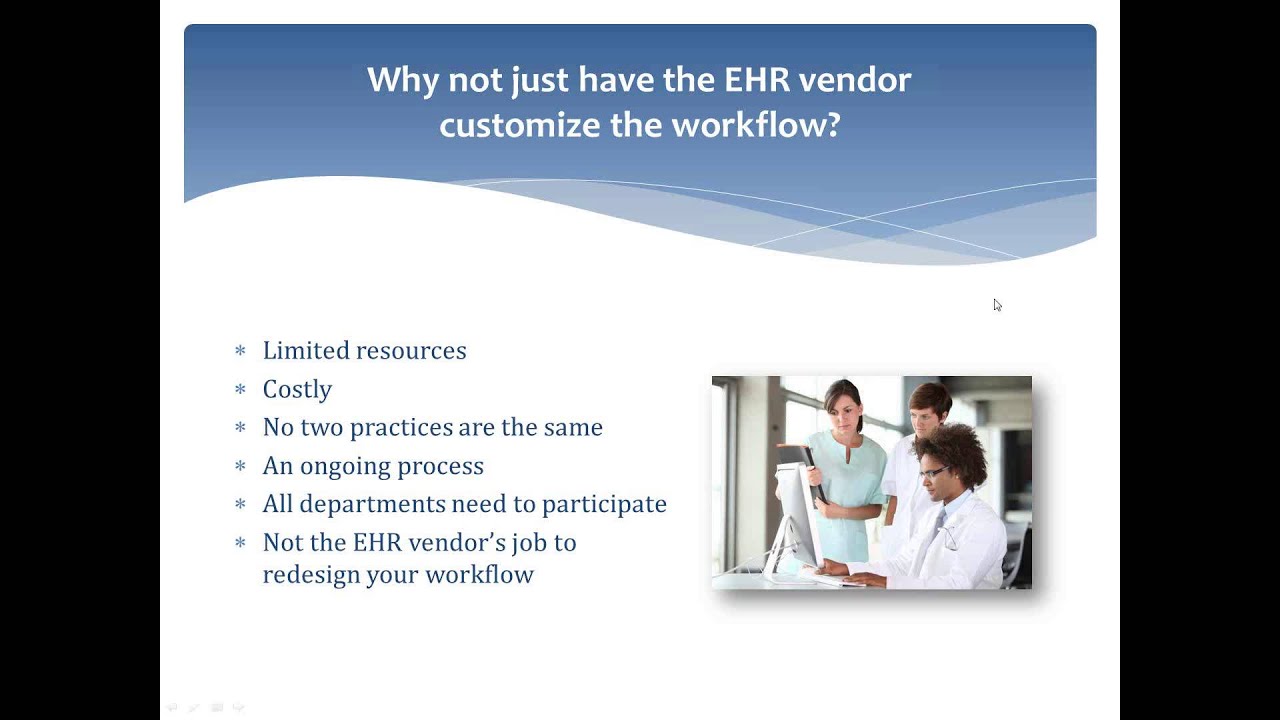 Why not just have the EHR vendor customize the workflow?

* Limited resources
* Costly
* No two practices are the same
* An ongoing process
* All departments need to participate
* Not the EHR vendor's job to redesign your workflow